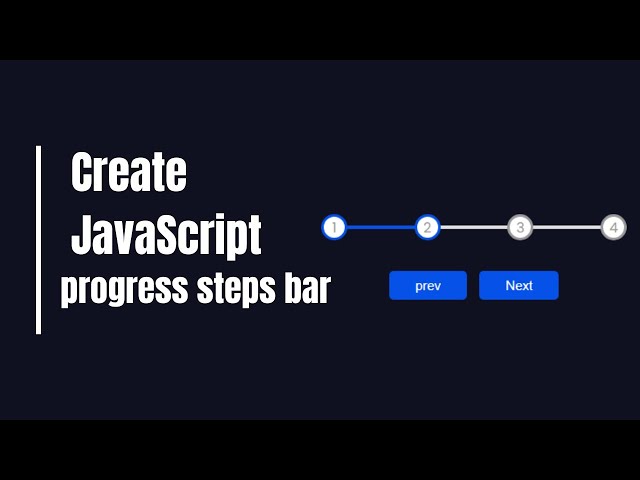 Create
JavaScript
progress steps bar

1 2 3 4

prev Next